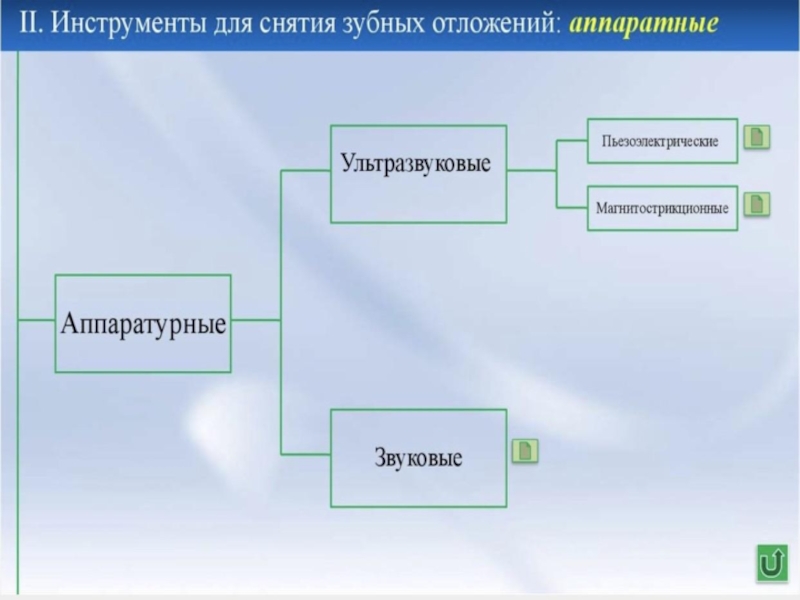 II. Инструменты для снятия зубных отложений: аппаратные

Аппаратурные

Ультразвуковые

Пьезоэлектрические

Магнитострикционные

Звуковые